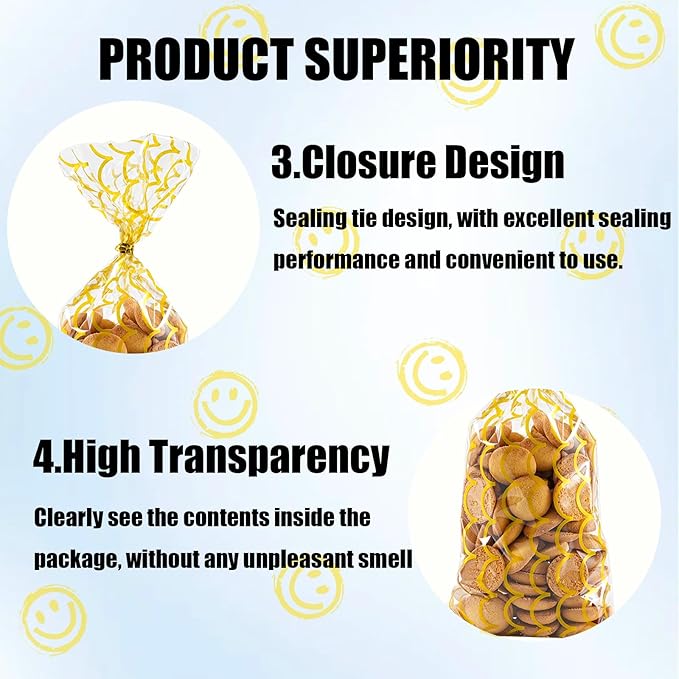 PRODUCT SUPERIORITY

3.Closure Design

Sealing tie design, with excellent sealing performance and convenient to use.

4.High Transparency

Clearly see the contents inside the package, without any unpleasant smell